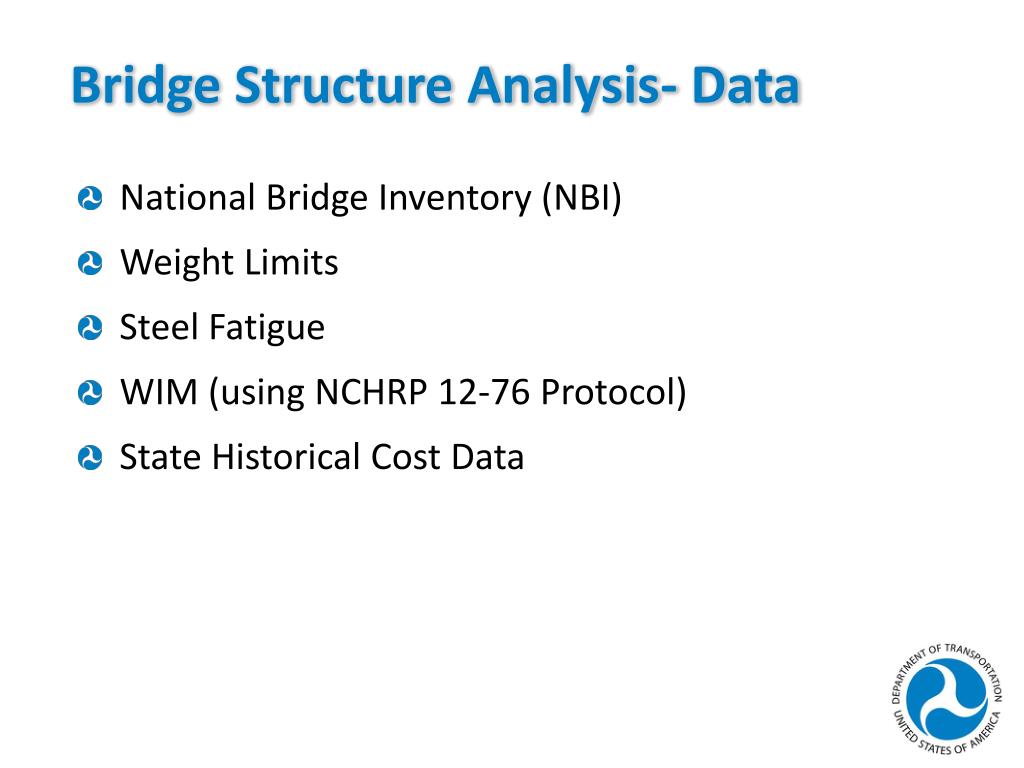 Bridge Structure Analysis- Data

National Bridge Inventory (NBI)

Weight Limits

Steel Fatigue

WIM (using NCHRP 12-76 Protocol)

State Historical Cost Data

DEPARTMENT OF TRANSPORTATION
UNITED STATES OF AMERICA